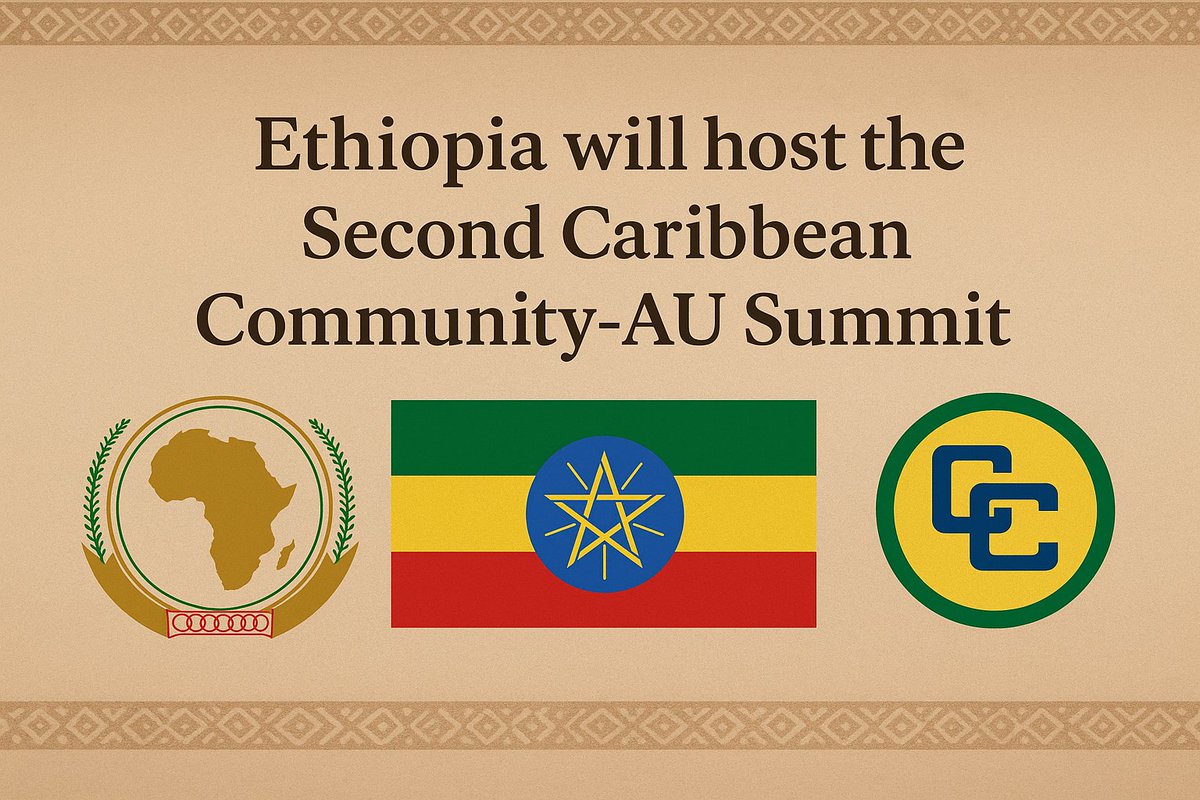 Ethiopia will host the Second Caribbean Community-AU Summit

CC